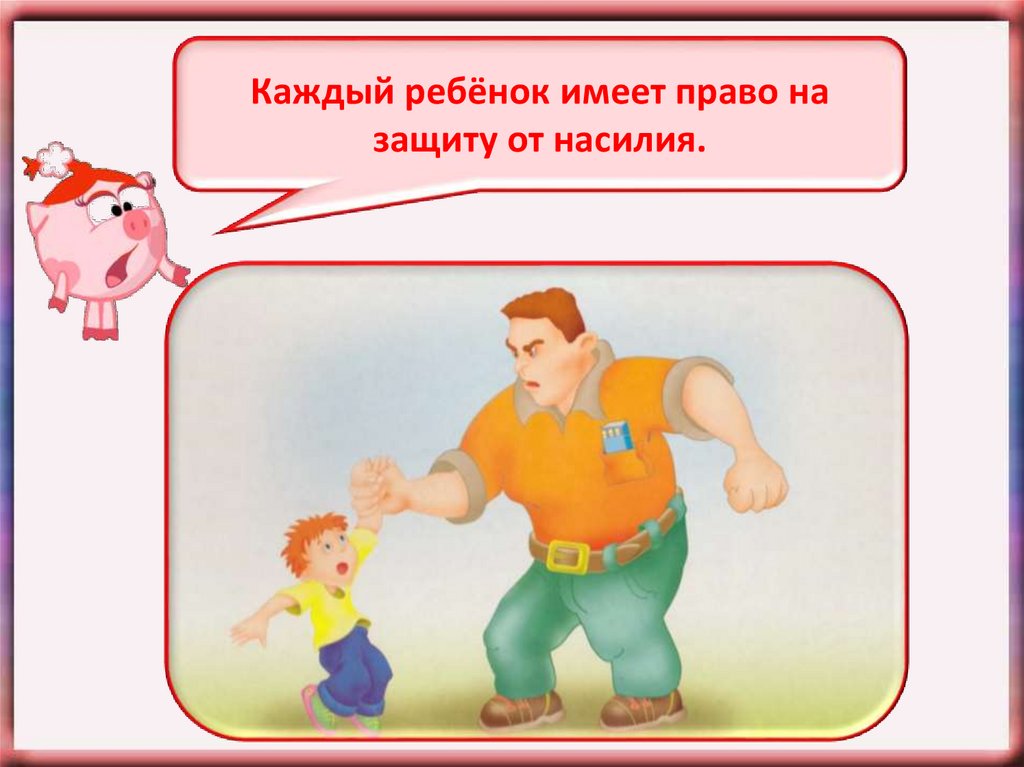 Каждый ребёнок имеет право на защиту от насилия.